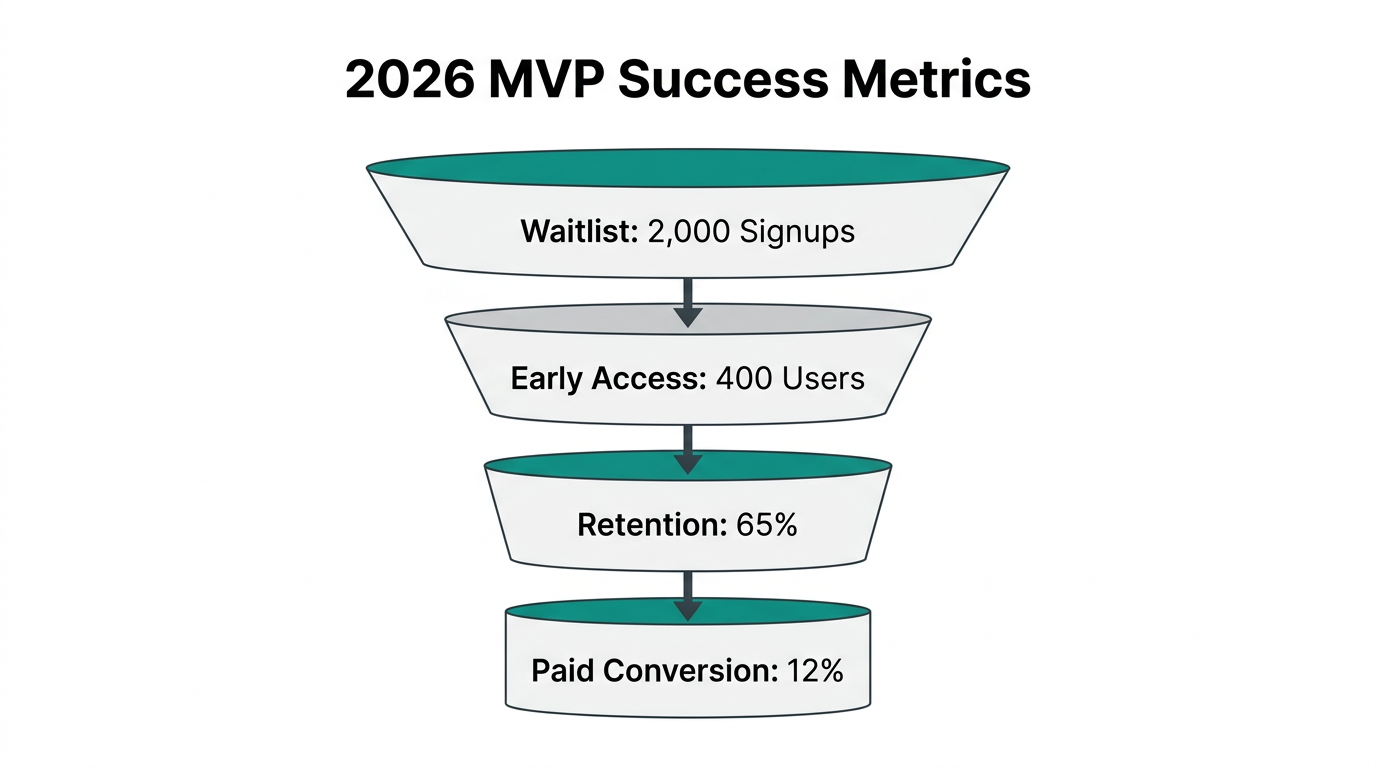 2026 MVP Success Metrics

Waitlist: 2,000 Signups

Early Access: 400 Users

Retention: 65%

Paid Conversion: 12%